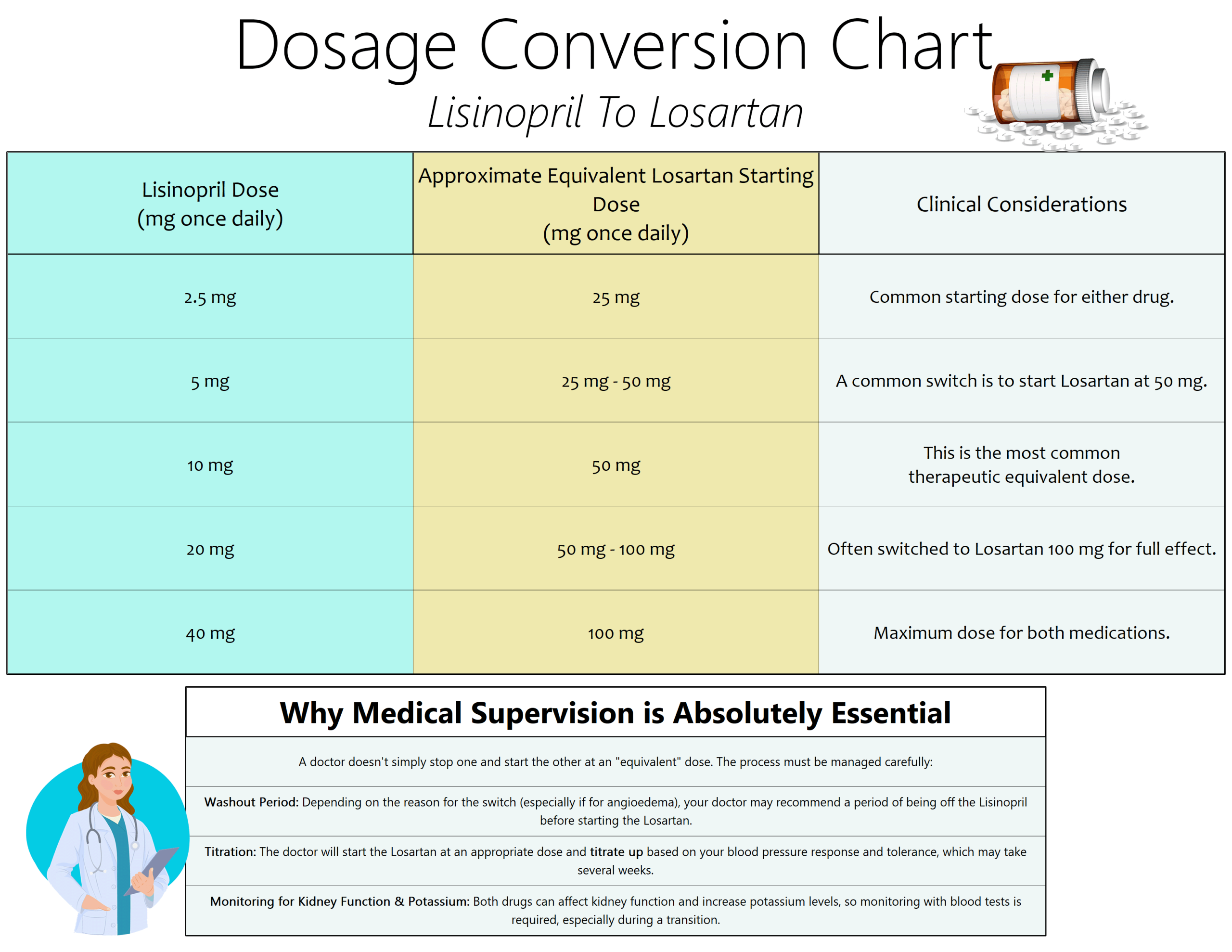 Dosage Conversion Chart

Lisinopril To Losartan

| Lisinopril Dose (mg once daily) | Approximate Equivalent Losartan Starting Dose (mg once daily) | Clinical Considerations |
|---|---|---|
| 2.5 mg | 25 mg | Common starting dose for either drug. |
| 5 mg | 25 mg - 50 mg | A common switch is to start Losartan at 50 mg. |
| 10 mg | 50 mg | This is the most common therapeutic equivalent dose. |
| 20 mg | 50 mg - 100 mg | Often switched to Losartan 100 mg for full effect. |
| 40 mg | 100 mg | Maximum dose for both medications. |

Why Medical Supervision is Absolutely Essential

A doctor doesn't simply stop one and start the other at an "equivalent" dose. The process must be managed carefully:

Washout Period: Depending on the reason for the switch (especially if for angioedema), your doctor may recommend a period of being off the Lisinopril before starting the Losartan.

Titration: The doctor will start the Losartan at an appropriate dose and titrate up based on your blood pressure response and tolerance, which may take several weeks.

Monitoring for Kidney Function & Potassium: Both drugs can affect kidney function and increase potassium levels, so monitoring with blood tests is required, especially during a transition.